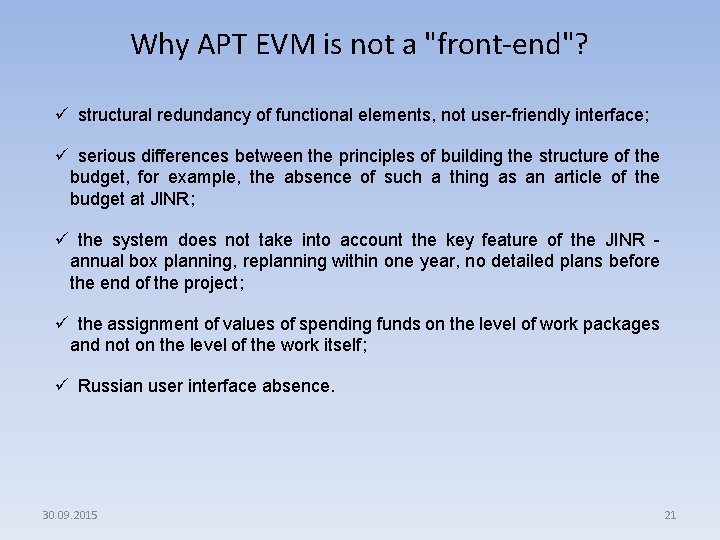 Why APT EVM is not a "front-end"?

✓ structural redundancy of functional elements, not user-friendly interface;

✓ serious differences between the principles of building the structure of the budget, for example, the absence of such a thing as an article of the budget at JINR;

✓ the system does not take into account the key feature of the JINR - annual box planning, replanning within one year, no detailed plans before the end of the project;

✓ the assignment of values of spending funds on the level of work packages and not on the level of the work itself;

✓ Russian user interface absence.

30.09.2015

21